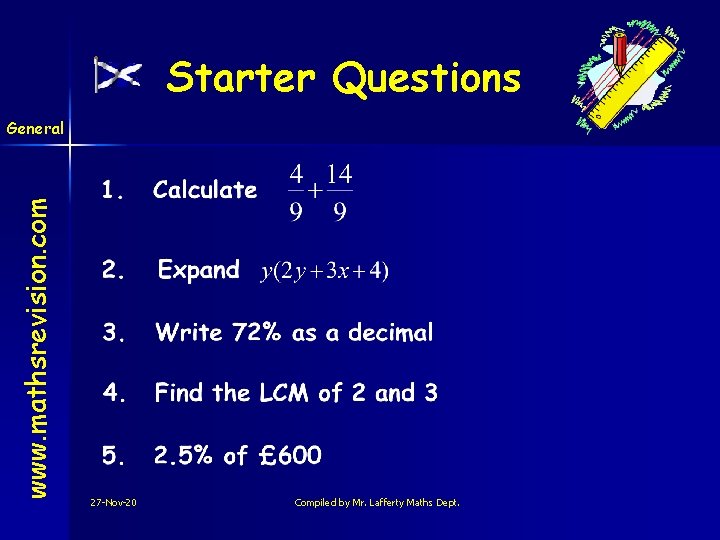 Starter Questions

General

www.mathsrevision.com

1. Calculate $\frac{4}{9}+\frac{14}{9}$

2. Expand $y(2y+3x+4)$

3. Write 72% as a decimal

4. Find the LCM of 2 and 3

5. 2.5% of £600

27-Nov-20

Compiled by Mr. Lafferty Maths Dept.